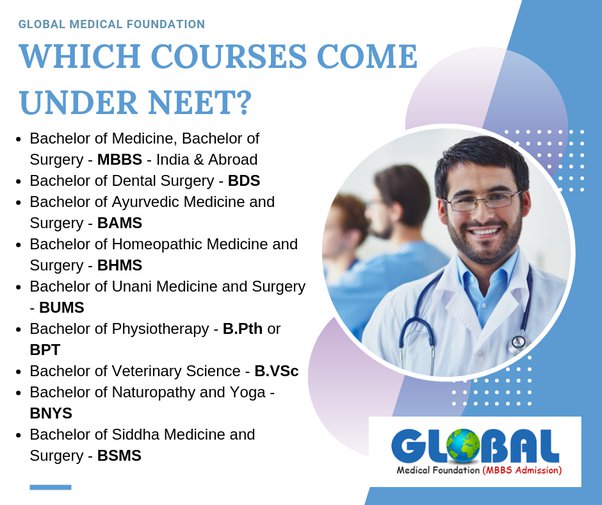 GLOBAL MEDICAL FOUNDATION

WHICH COURSES COME UNDER NEET?

• Bachelor of Medicine, Bachelor of Surgery - MBBS - India & Abroad
• Bachelor of Dental Surgery - BDS
• Bachelor of Ayurvedic Medicine and Surgery - BAMS
• Bachelor of Homeopathic Medicine and Surgery - BHMS
• Bachelor of Unani Medicine and Surgery - BUMS
• Bachelor of Physiotherapy - B.Pth or BPT
• Bachelor of Veterinary Science - B.VSc
• Bachelor of Naturopathy and Yoga - BNYS
• Bachelor of Siddha Medicine and Surgery - BSMS

GLOBAL
Medical Foundation (MBBS Admission)